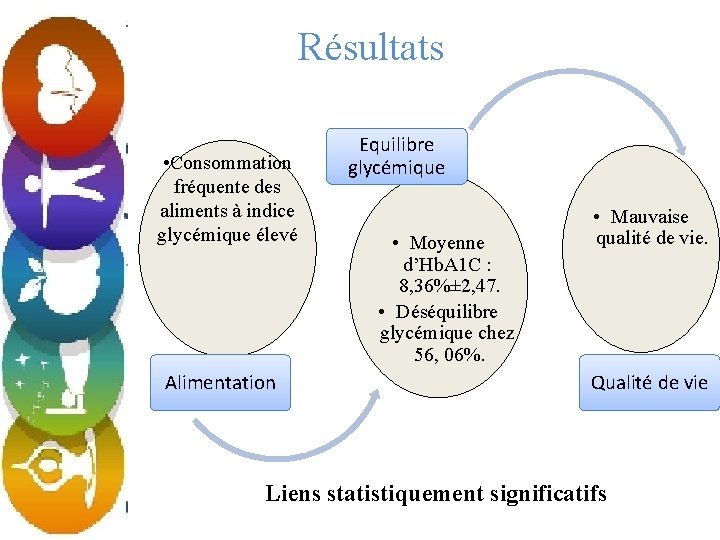 Résultats

•Consommation fréquente des aliments à indice glycémique élevé

Alimentation

Equilibre glycémique

• Moyenne d'HbA1C : 8,36%±2,47.
• Déséquilibre glycémique chez 56, 06%.

• Mauvaise qualité de vie.

Qualité de vie

Liens statistiquement significatifs